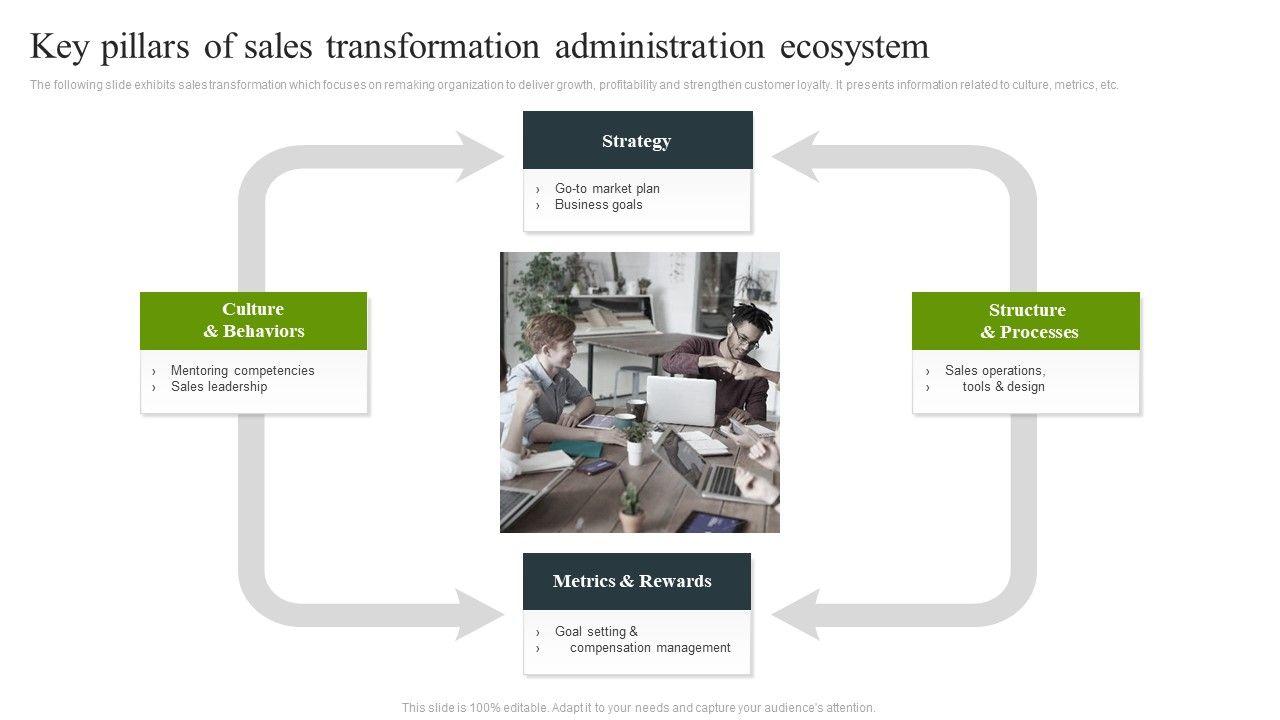 Key pillars of sales transformation administration ecosystem

The following slide exhibits sales transformation which focuses on remaking organization to deliver growth, profitability and strengthen customer loyalty. It presents information related to culture, metrics, etc.

Strategy

› Go-to market plan
› Business goals

Culture & Behaviors

› Mentoring competencies
› Sales leadership

Structure & Processes

› Sales operations,
› tools & design

Metrics & Rewards

› Goal setting &
› compensation management

This slide is 100% editable. Adapt it to your needs and capture your audience's attention.